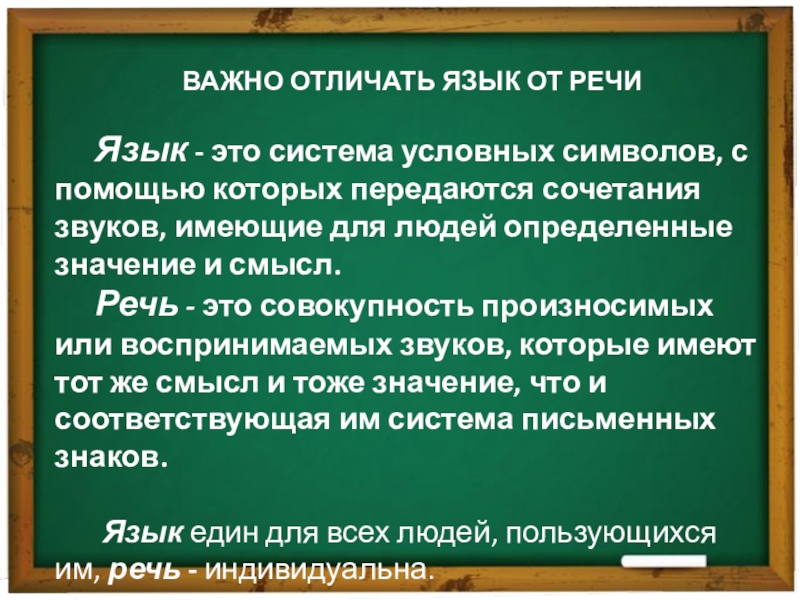 ВАЖНО ОТЛИЧАТЬ ЯЗЫК ОТ РЕЧИ

Язык - это система условных символов, с помощью которых передаются сочетания звуков, имеющие для людей определенные значение и смысл.

Речь - это совокупность произносимых или воспринимаемых звуков, которые имеют тот же смысл и тоже значение, что и соответствующая им система письменных знаков.

Язык един для всех людей, пользующихся им, речь - индивидуальна.